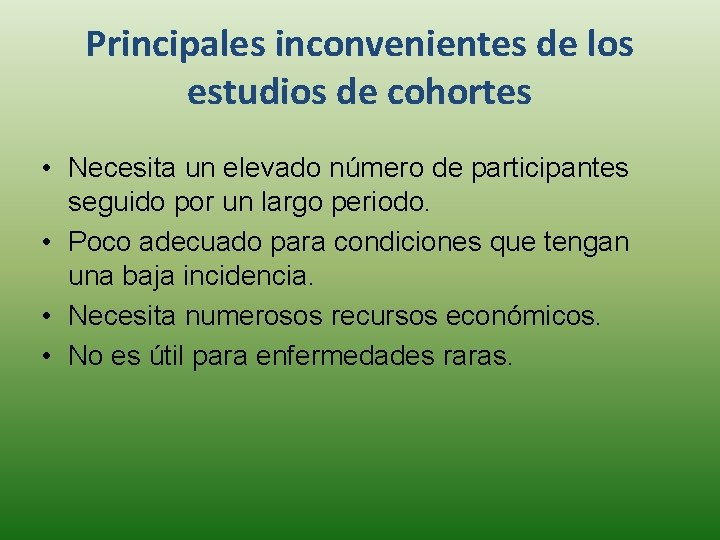 Principales inconvenientes de los estudios de cohortes

• Necesita un elevado número de participantes seguido por un largo periodo.
• Poco adecuado para condiciones que tengan una baja incidencia.
• Necesita numerosos recursos económicos.
• No es útil para enfermedades raras.